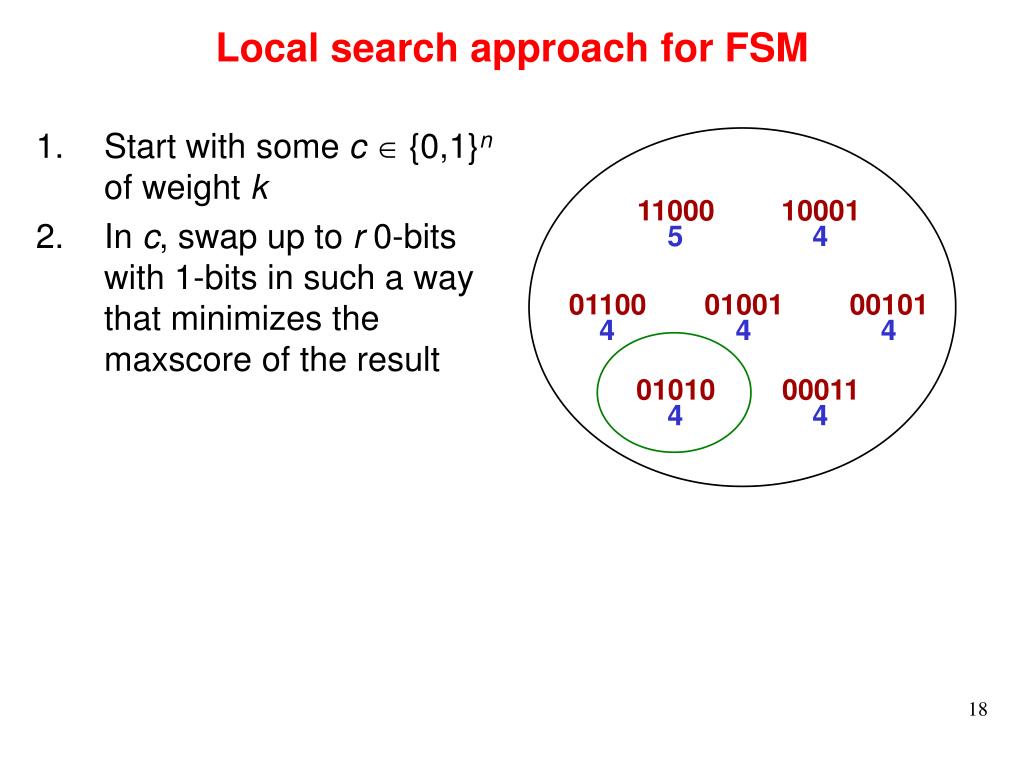 Local search approach for FSM

1. Start with some $c \in \{0,1\}^n$ of weight $k$
2. In $c$, swap up to $r$ 0-bits with 1-bits in such a way that minimizes the maxscore of the result

11000
5

10001
4

01100
4

01001
4

00101
4

01010
4

00011
4

18